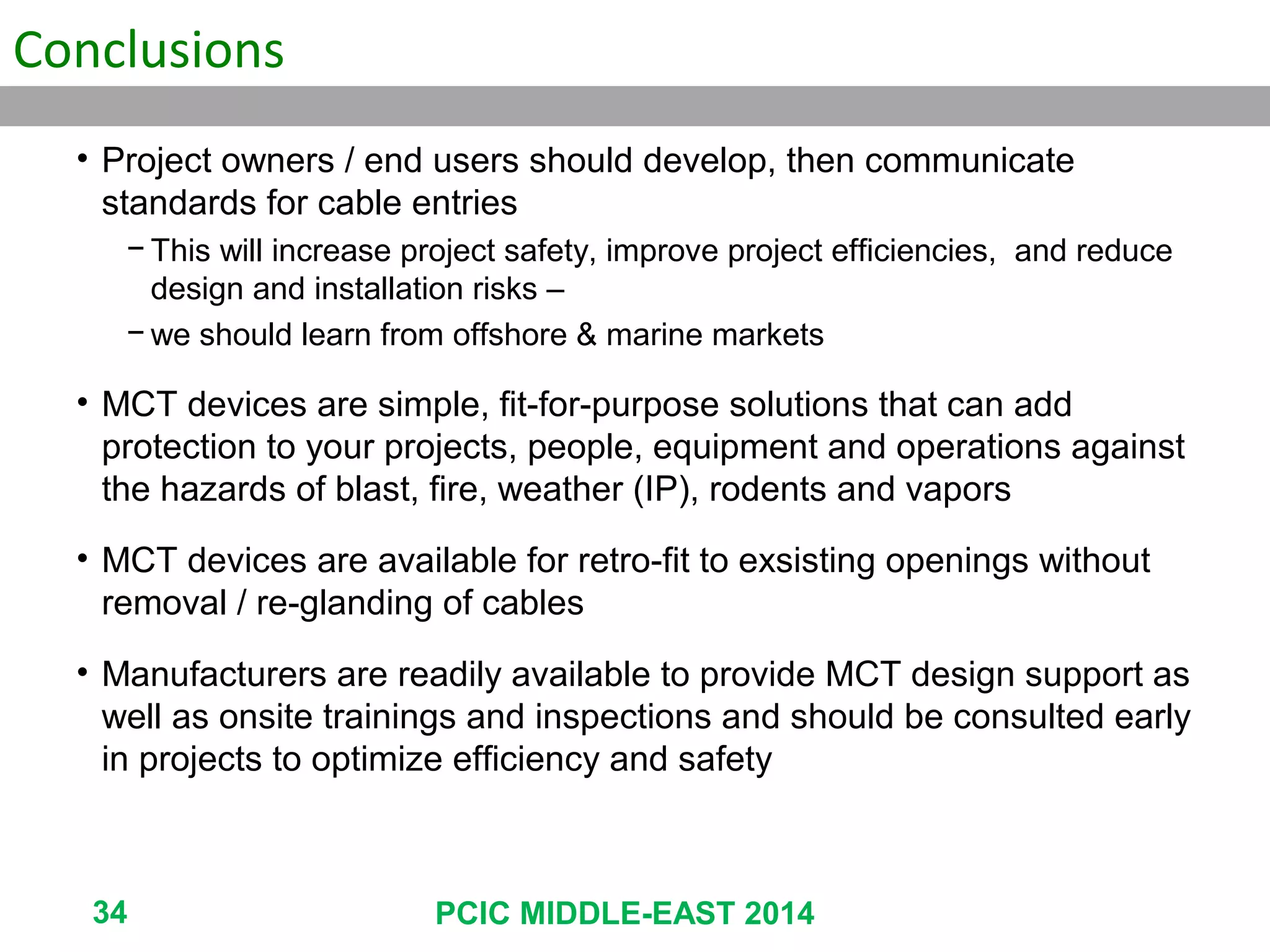 Conclusions

• Project owners / end users should develop, then communicate standards for cable entries

– This will increase project safety, improve project efficiencies, and reduce design and installation risks –

– we should learn from offshore & marine markets

• MCT devices are simple, fit-for-purpose solutions that can add protection to your projects, people, equipment and operations against the hazards of blast, fire, weather (IP), rodents and vapors

• MCT devices are available for retro-fit to exsisting openings without removal / re-glanding of cables

• Manufacturers are readily available to provide MCT design support as well as onsite trainings and inspections and should be consulted early in projects to optimize efficiency and safety

34

PCIC MIDDLE-EAST 2014